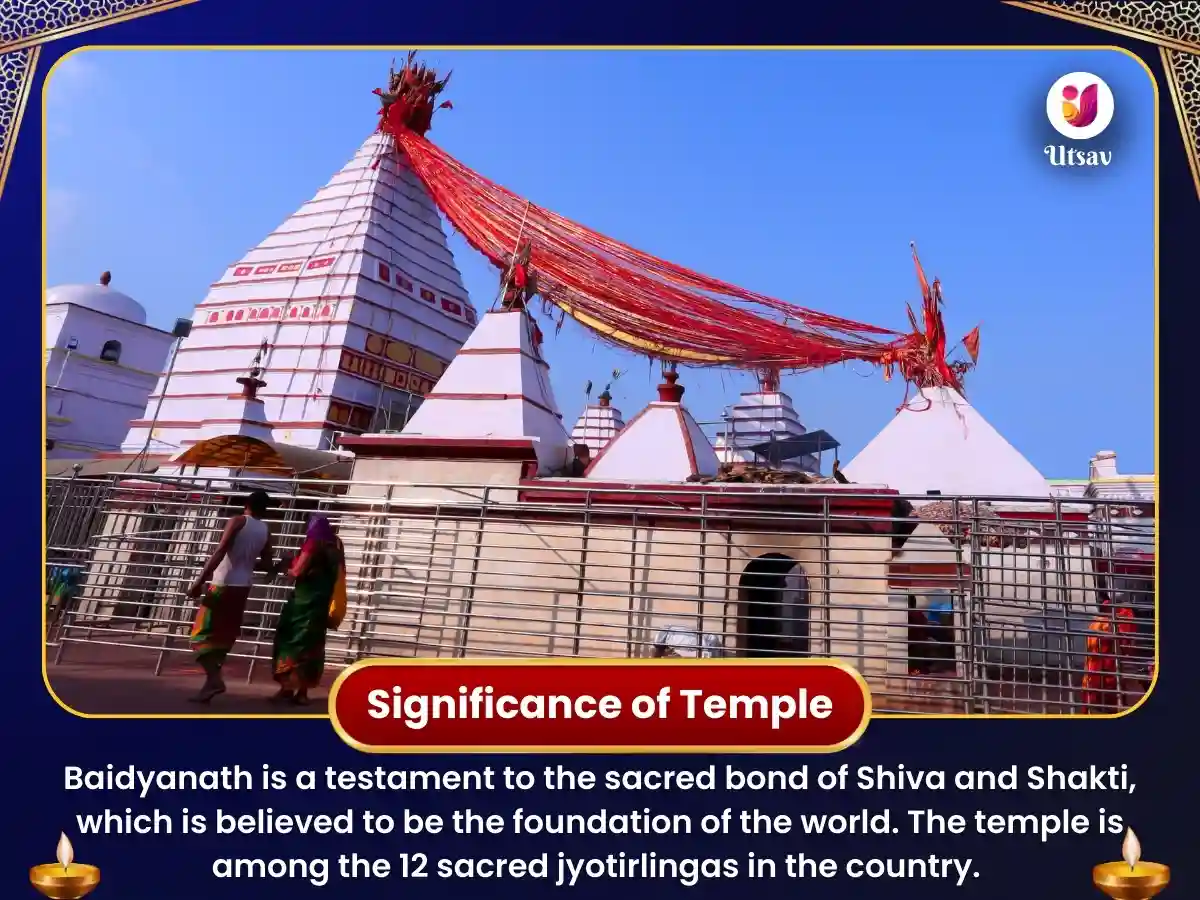 Utsav

Significance of Temple

Baidyanath is a testament to the sacred bond of Shiva and Shakti, which is believed to be the foundation of the world. The temple is among the 12 sacred jyotirlingas in the country.